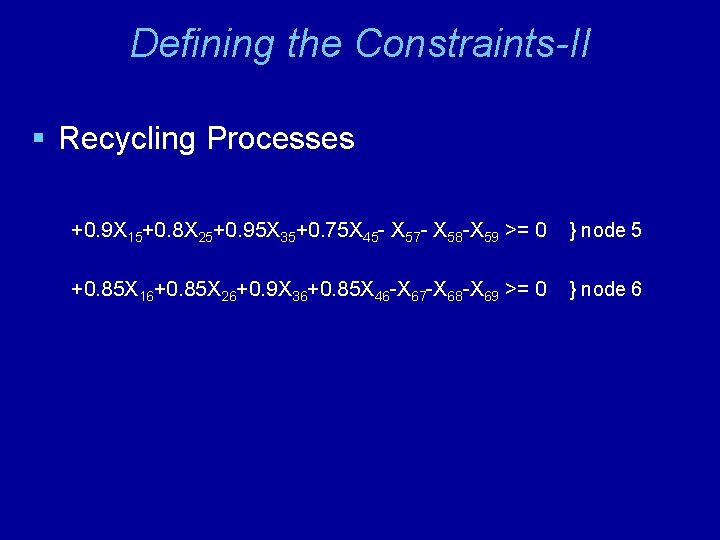 Defining the Constraints-II

▪ Recycling Processes

$+0.9X_{15}+0.8X_{25}+0.95X_{35}+0.75X_{45}- X_{57}- X_{58}-X_{59} >= 0$ } node 5

$+0.85X_{16}+0.85X_{26}+0.9X_{36}+0.85X_{46}-X_{67}-X_{68}-X_{69} >= 0$ } node 6